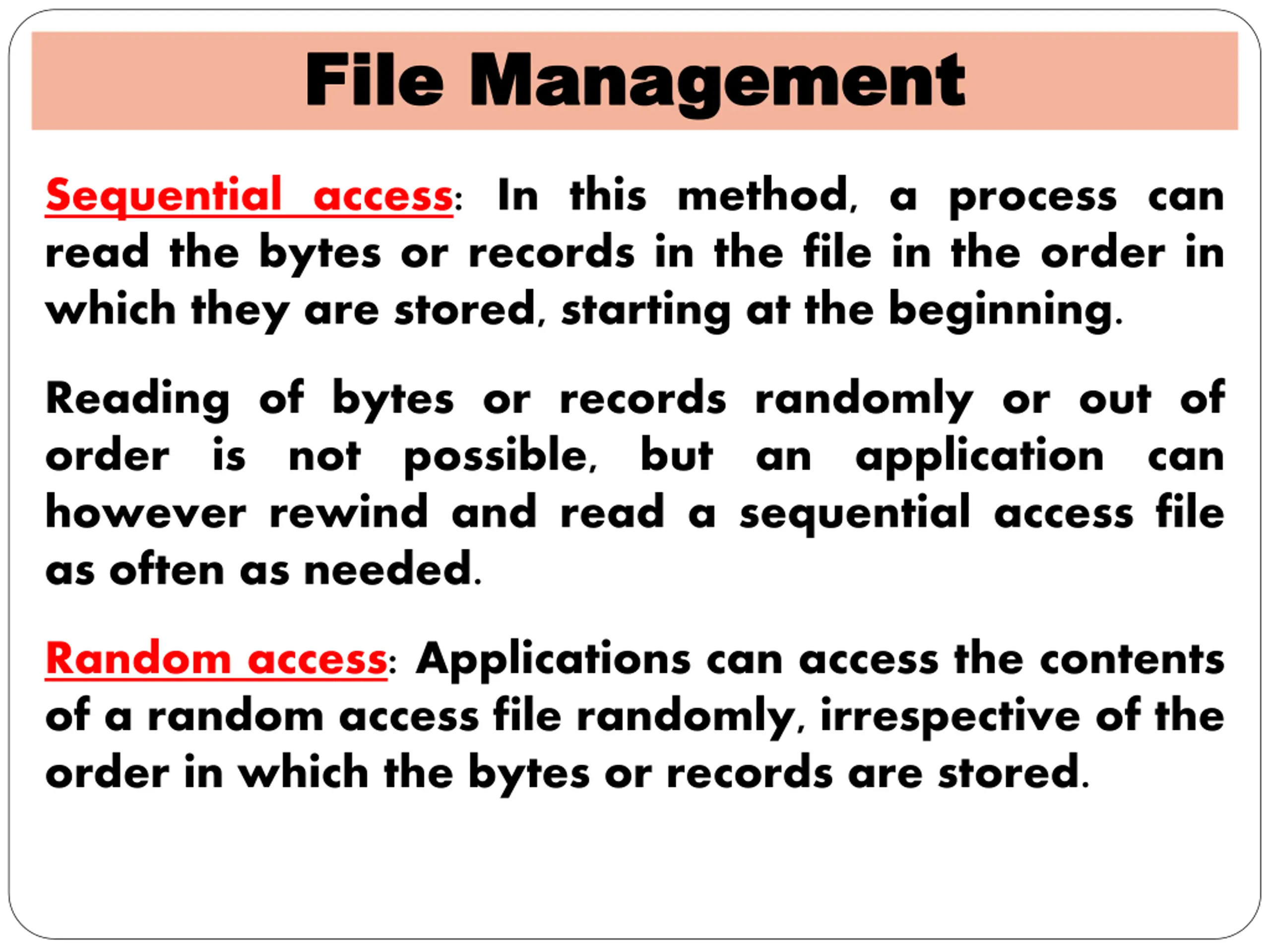 File Management

Sequential access: In this method, a process can read the bytes or records in the file in the order in which they are stored, starting at the beginning.

Reading of bytes or records randomly or out of order is not possible, but an application can however rewind and read a sequential access file as often as needed.

Random access: Applications can access the contents of a random access file randomly, irrespective of the order in which the bytes or records are stored.